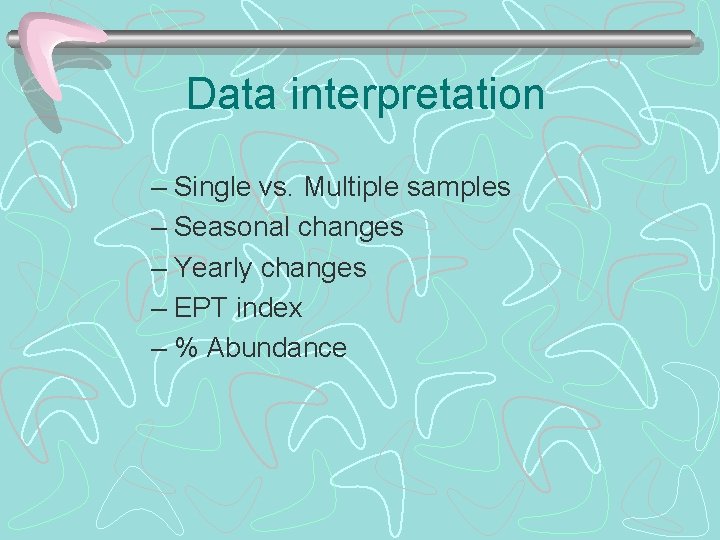 Data interpretation

– Single vs. Multiple samples
– Seasonal changes
– Yearly changes
– EPT index
– % Abundance